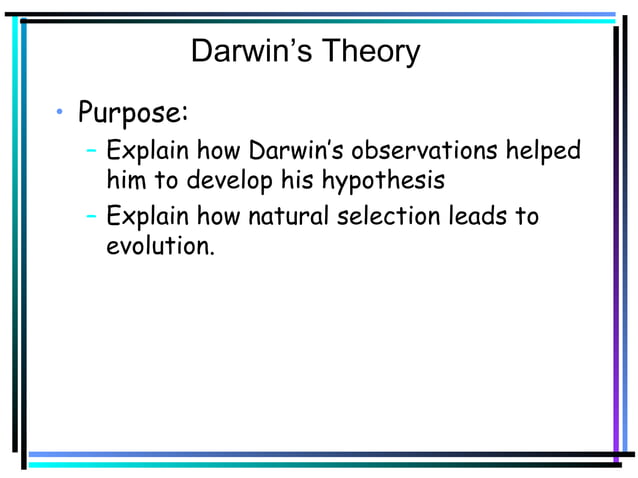 Darwin's Theory

• Purpose:
– Explain how Darwin's observations helped him to develop his hypothesis
– Explain how natural selection leads to evolution.